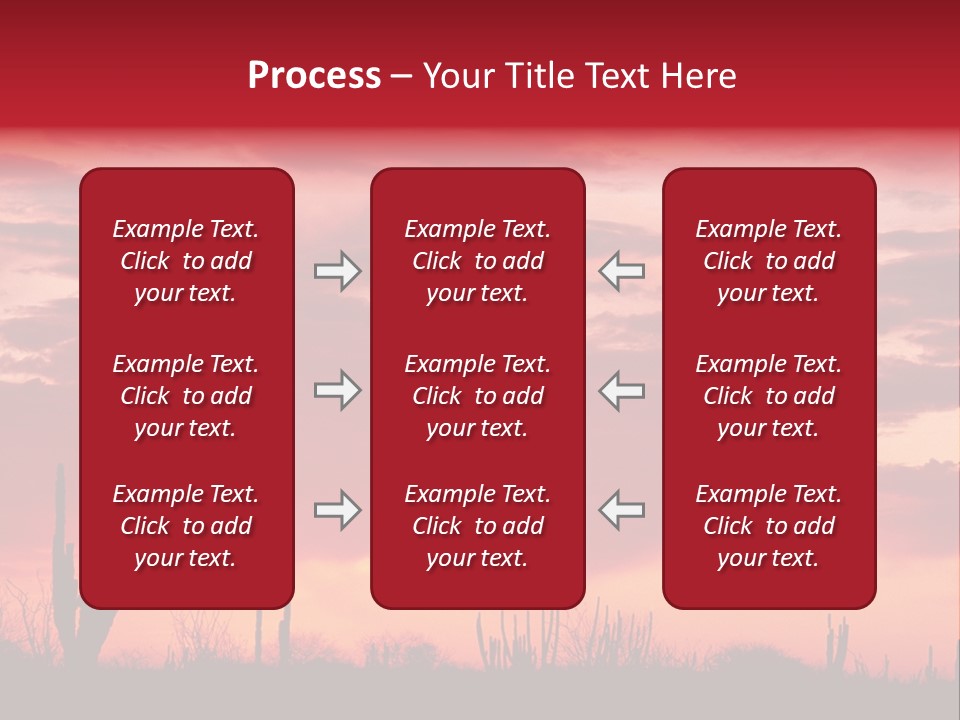 Process – Your Title Text Here

Example Text. Click to add your text.

Example Text. Click to add your text.

Example Text. Click to add your text.

Example Text. Click to add your text.

Example Text. Click to add your text.

Example Text. Click to add your text.

Example Text. Click to add your text.

Example Text. Click to add your text.

Example Text. Click to add your text.